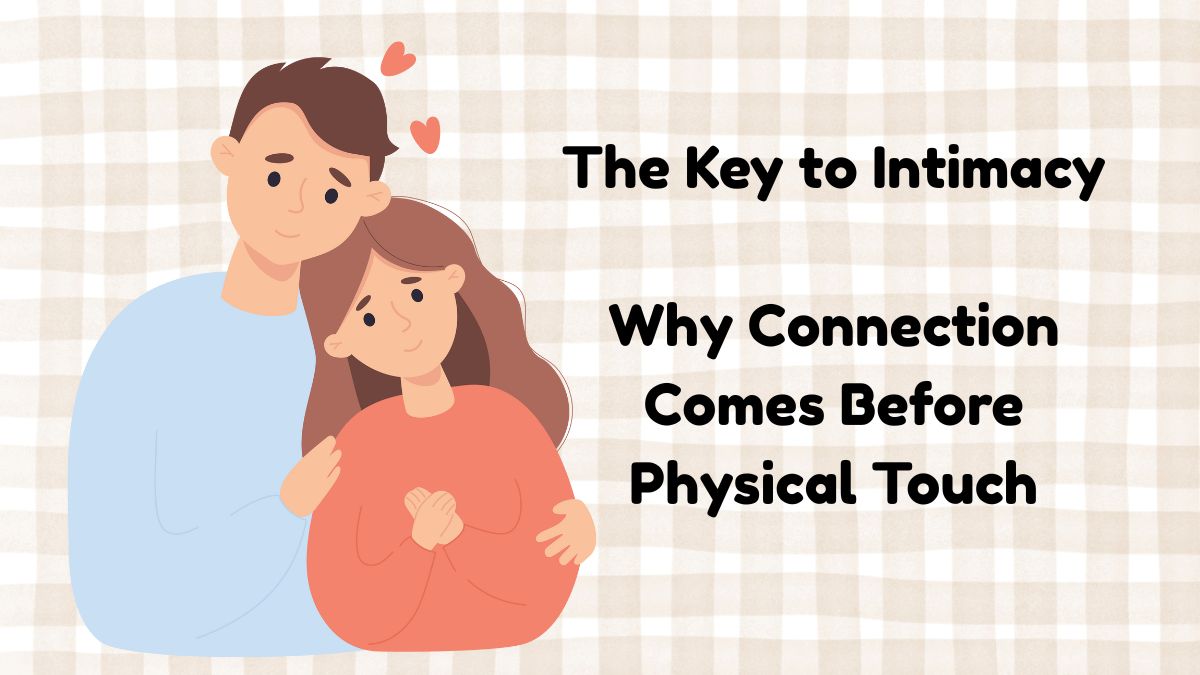 The Key to Intimacy

Why Connection Comes Before Physical Touch